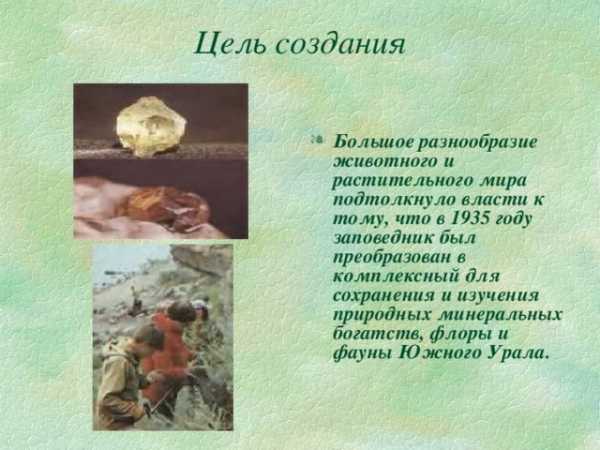 Цель создания

Большое разнообразие животного и растительного мира подтолкнуло власти к тому, что в 1935 году заповедник был преобразован в комплексный для сохранения и изучения природных минеральных богатств, флоры и фауны Южного Урала.